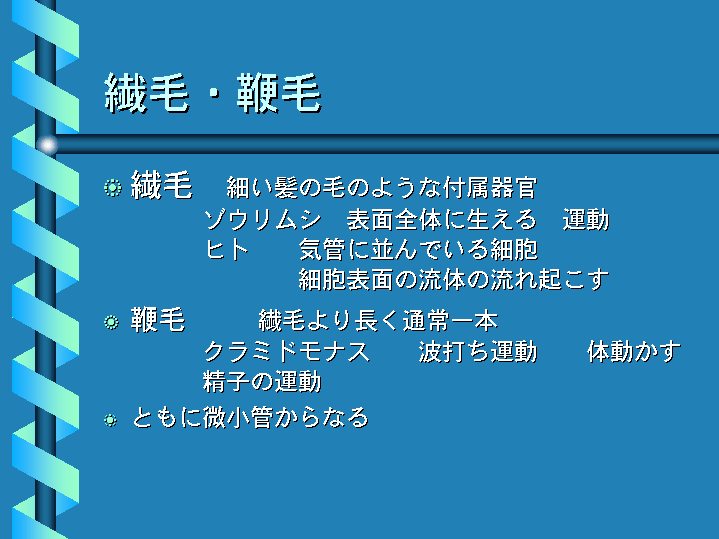 繊毛・鞭毛

繊毛　細い髪の毛のような付属器官
ゾウリムシ　表面全体に生える　運動
ヒト　気管に並んでいる細胞
細胞表面の流体の流れ起こす

鞭毛　繊毛より長く通常一本
クラミドモナス　波打ち運動　体動かす
精子の運動

ともに微小管からなる